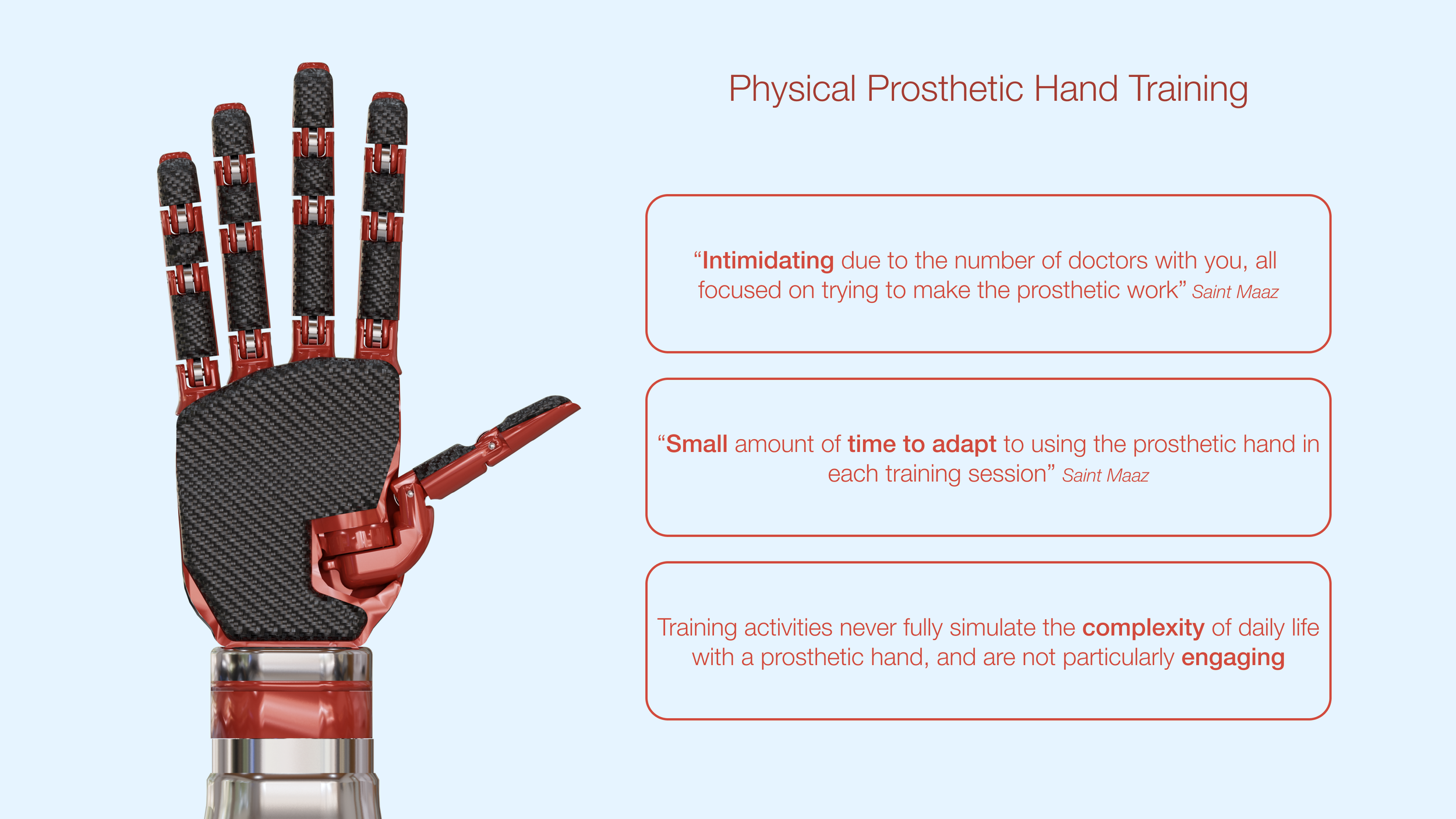 Physical Prosthetic Hand Training

“Intimidating due to the number of doctors with you, all focused on trying to make the prosthetic work” Saint Maaz

“Small amount of time to adapt to using the prosthetic hand in each training session” Saint Maaz

Training activities never fully simulate the complexity of daily life with a prosthetic hand, and are not particularly engaging